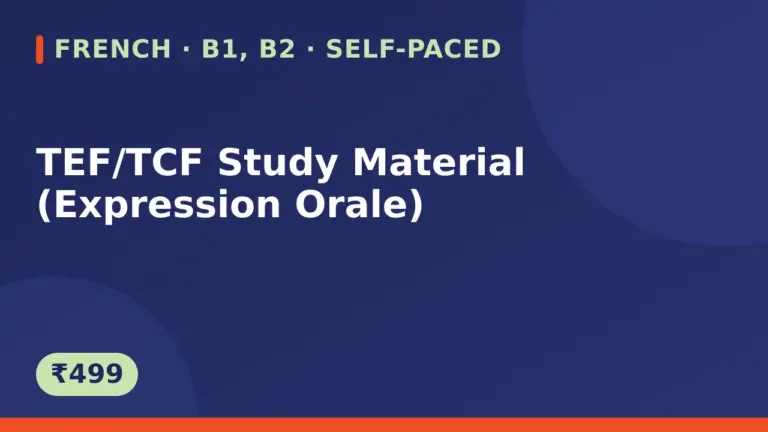 FRENCH · B1, B2 · SELF-PACED

TEF/TCF Study Material (Expression Orale)

₹499